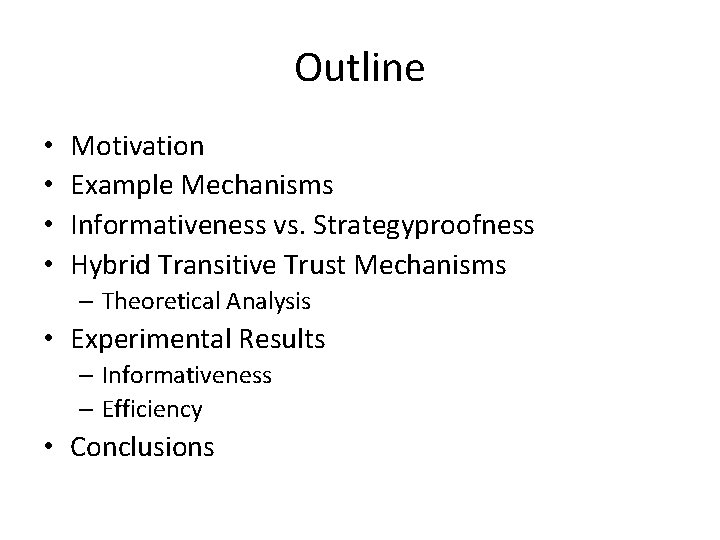 Outline

• Motivation
• Example Mechanisms
• Informativeness vs. Strategyproofness
• Hybrid Transitive Trust Mechanisms
  – Theoretical Analysis
• Experimental Results
  – Informativeness
  – Efficiency
• Conclusions